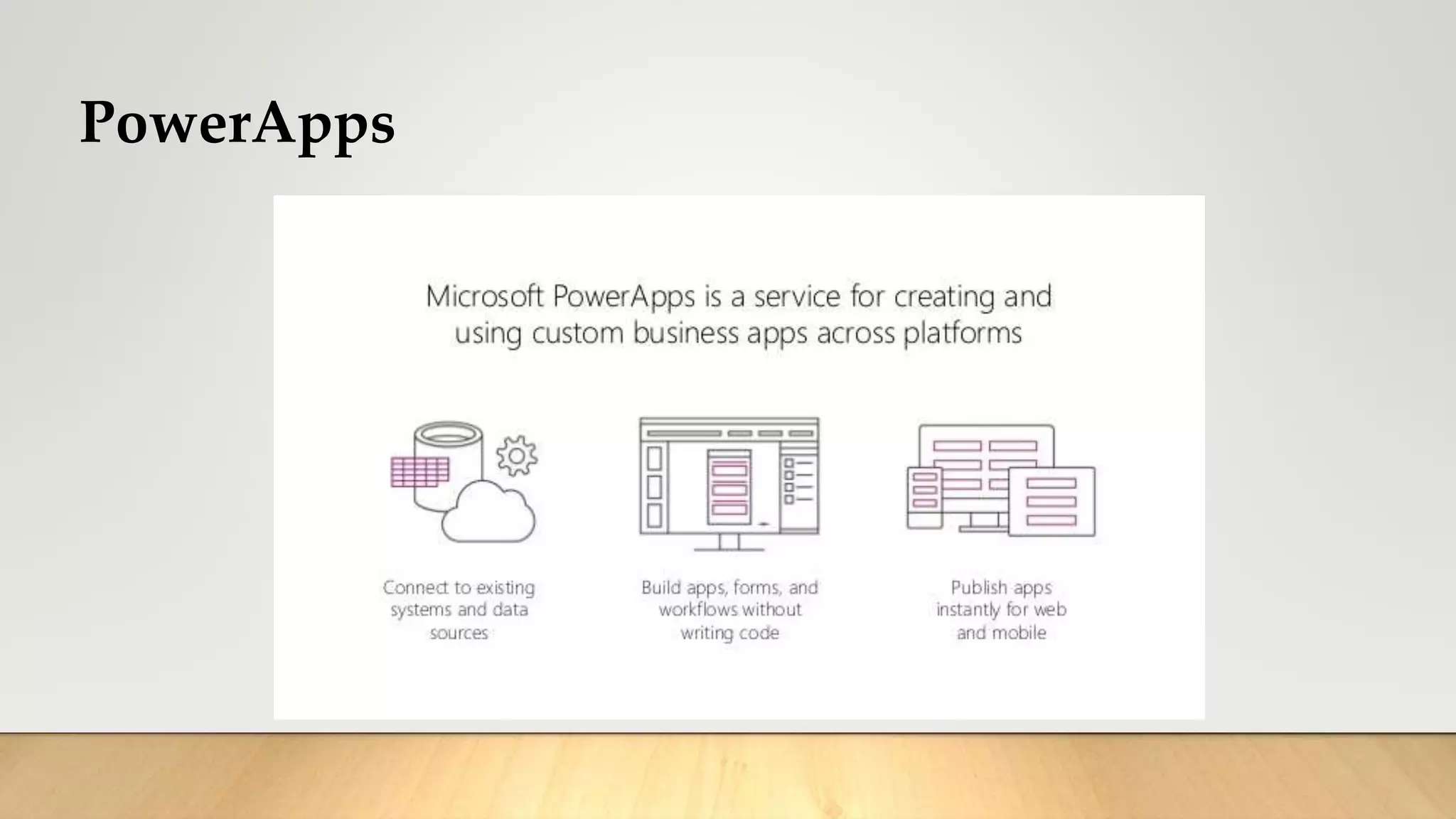 PowerApps

Microsoft PowerApps is a service for creating and using custom business apps across platforms

Connect to existing systems and data sources

Build apps, forms, and workflows without writing code

Publish apps instantly for web and mobile